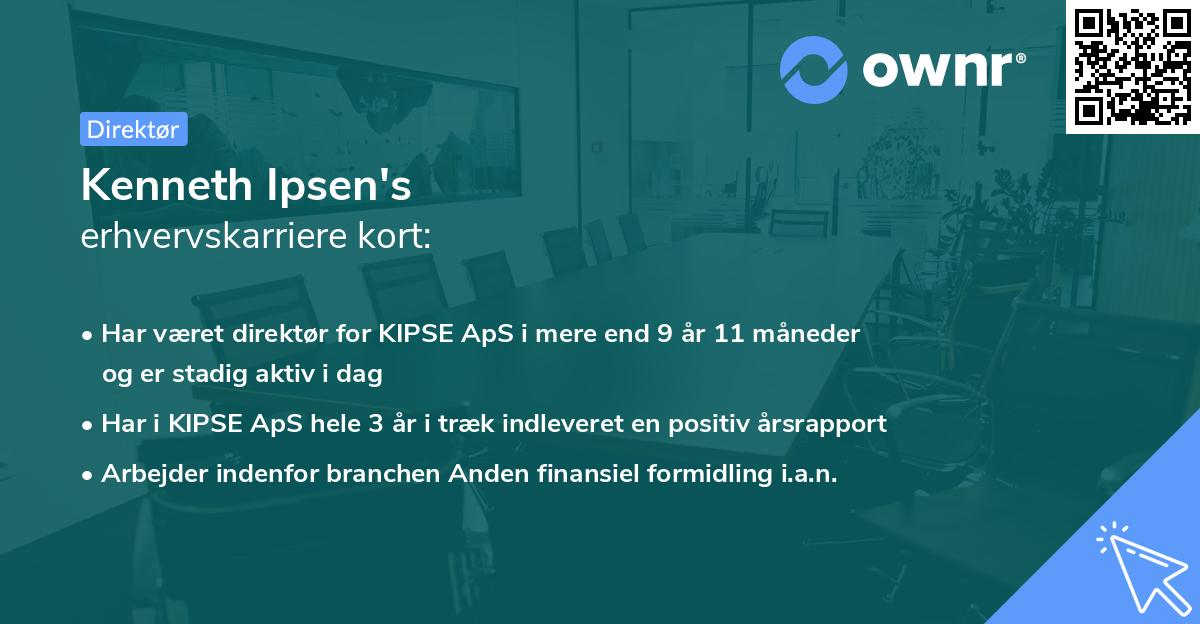 ownr®

Direktør

Kenneth Ipsen's
erhvervskarriere kort:

• Har været direktør for KIPSE ApS i mere end 9 år 11 måneder og er stadig aktiv i dag
• Har i KIPSE ApS hele 3 år i træk indleveret en positiv årsrapport
• Arbejder indenfor branchen Anden finansiel formidling i.a.n.